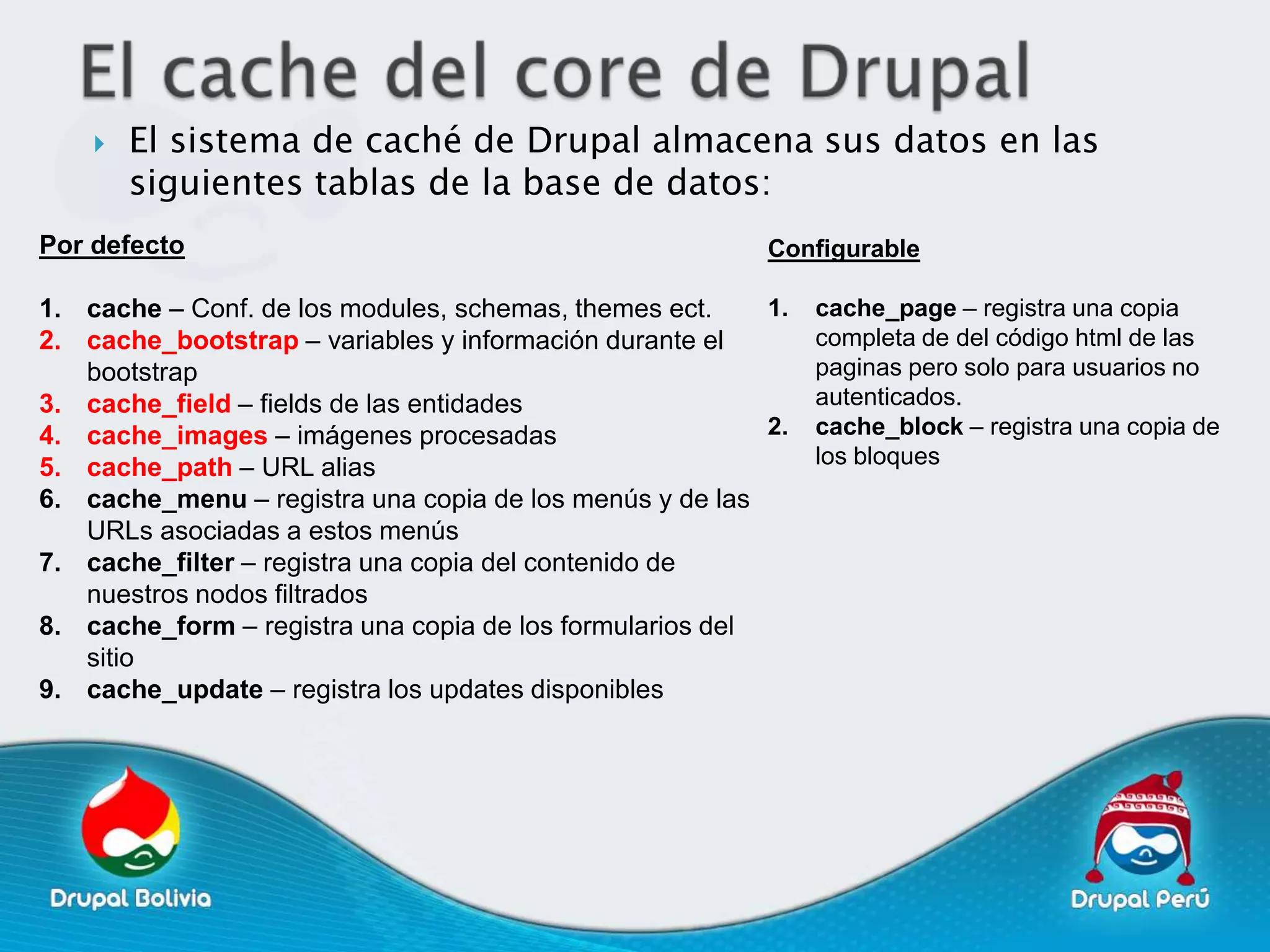 El cache del core de Drupal

El sistema de caché de Drupal almacena sus datos en las siguientes tablas de la base de datos:

Por defecto

1. cache – Conf. de los modules, schemas, themes ect.
2. cache_bootstrap – variables y información durante el bootstrap
3. cache_field – fields de las entidades
4. cache_images – imágenes procesadas
5. cache_path – URL alias
6. cache_menu – registra una copia de los menús y de las URLs asociadas a estos menús
7. cache_filter – registra una copia del contenido de nuestros nodos filtrados
8. cache_form – registra una copia de los formularios del sitio
9. cache_update – registra los updates disponibles

Configurable

1. cache_page – registra una copia completa de del código html de las paginas pero solo para usuarios no autenticados.
2. cache_block – registra una copia de los bloques

Drupal Bolivia

Drupal Perú